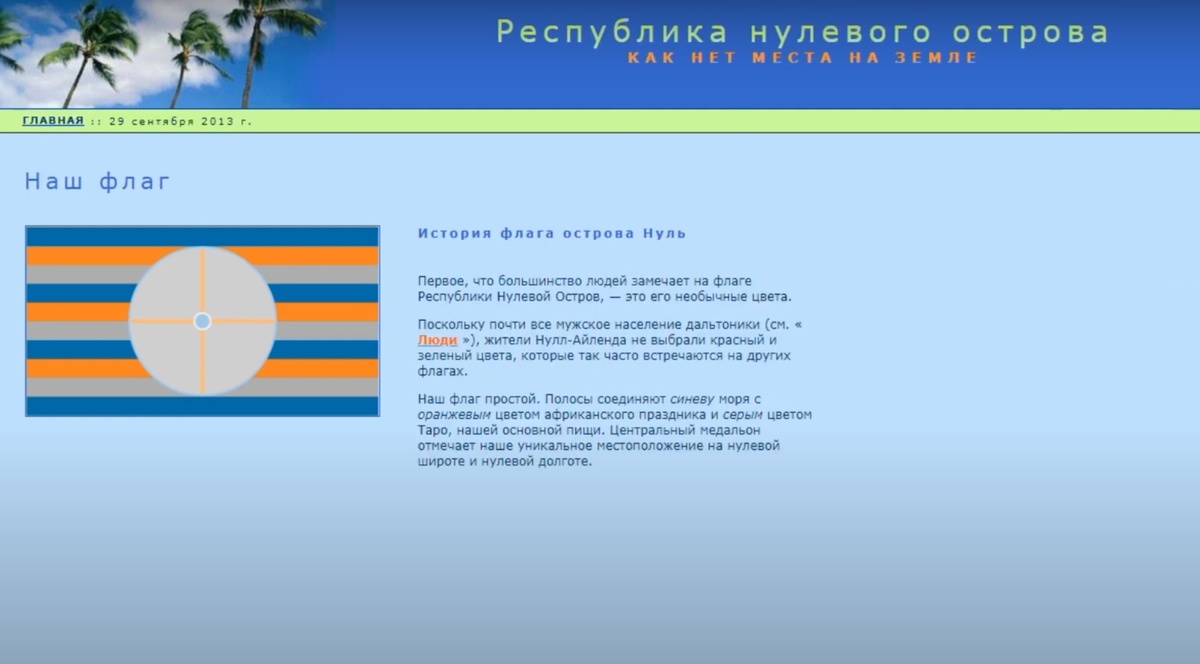 Республика нулевого острова
КАК НЕТ МЕСТА НА ЗЕМЛЕ

ГЛАВНАЯ :: 29 сентября 2013 г.

Наш флаг

История флага острова Нуль

Первое, что большинство людей замечает на флаге Республики Нулевой Остров, — это его необычные цвета.

Поскольку почти все мужское население дальтоники (см. « Люди »), жители Нулл-Айленда не выбрали красный и зеленый цвета, которые так часто встречаются на других флагах.

Наш флаг простой. Полосы соединяют синеву моря с оранжевым цветом африканского праздника и серым цветом Таро, нашей основной пищи. Центральный медальон отмечает наше уникальное местоположение на нулевой широте и нулевой долготе.